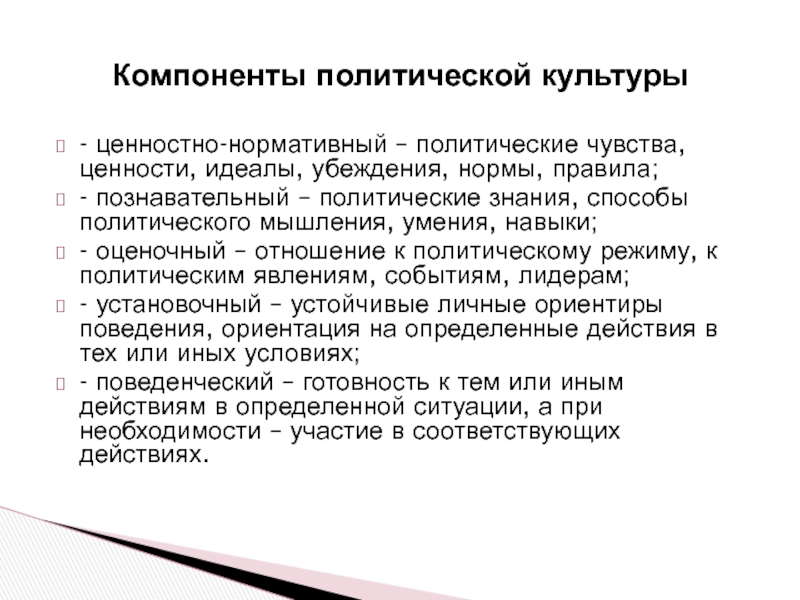 Компоненты политической культуры

- ценностно-нормативный – политические чувства, ценности, идеалы, убеждения, нормы, правила;

- познавательный – политические знания, способы политического мышления, умения, навыки;

- оценочный – отношение к политическому режиму, к политическим явлениям, событиям, лидерам;

- установочный – устойчивые личные ориентиры поведения, ориентация на определенные действия в тех или иных условиях;

- поведенческий – готовность к тем или иным действиям в определенной ситуации, а при необходимости – участие в соответствующих действиях.